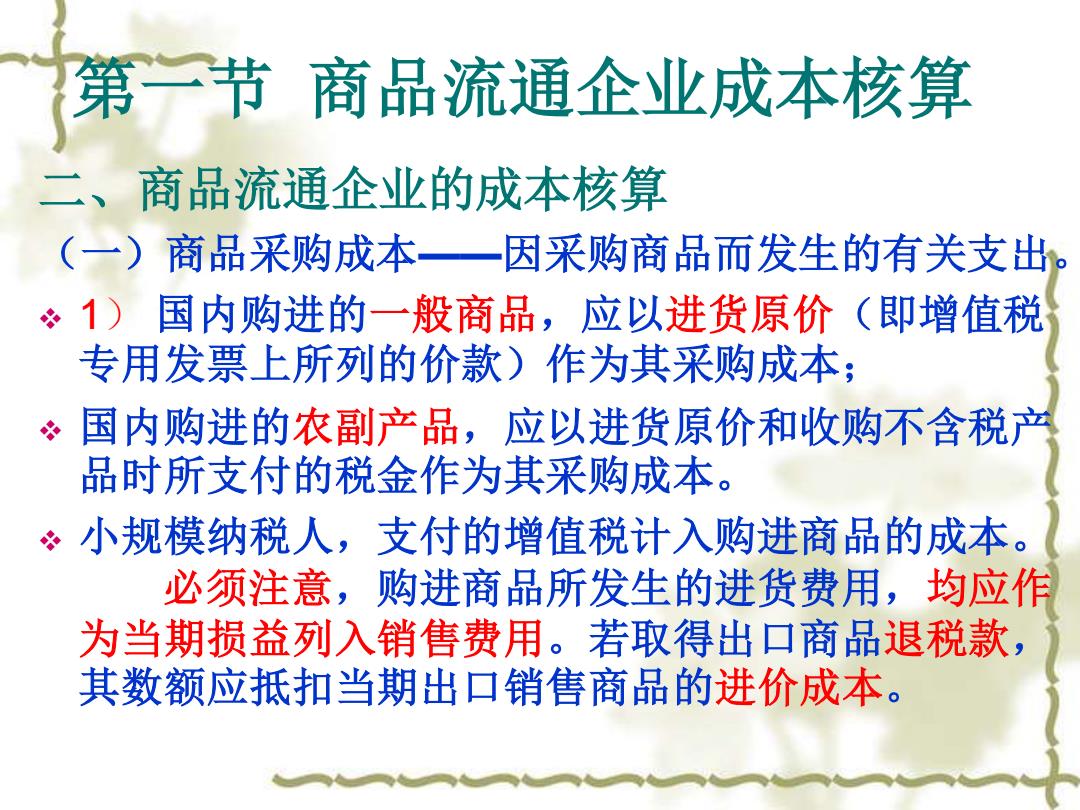 第一节 商品流通企业成本核算

二、商品流通企业的成本核算

（一）商品采购成本——因采购商品而发生的有关支出。

❖ 1） 国内购进的一般商品，应以进货原价（即增值税专用发票上所列的价款）作为其采购成本；

❖ 国内购进的农副产品，应以进货原价和收购不含税产品时所支付的税金作为其采购成本。

❖ 小规模纳税人，支付的增值税计入购进商品的成本。

必须注意，购进商品所发生的进货费用，均应作为当期损益列入销售费用。若取得出口商品退税款，其数额应抵扣当期出口销售商品的进价成本。